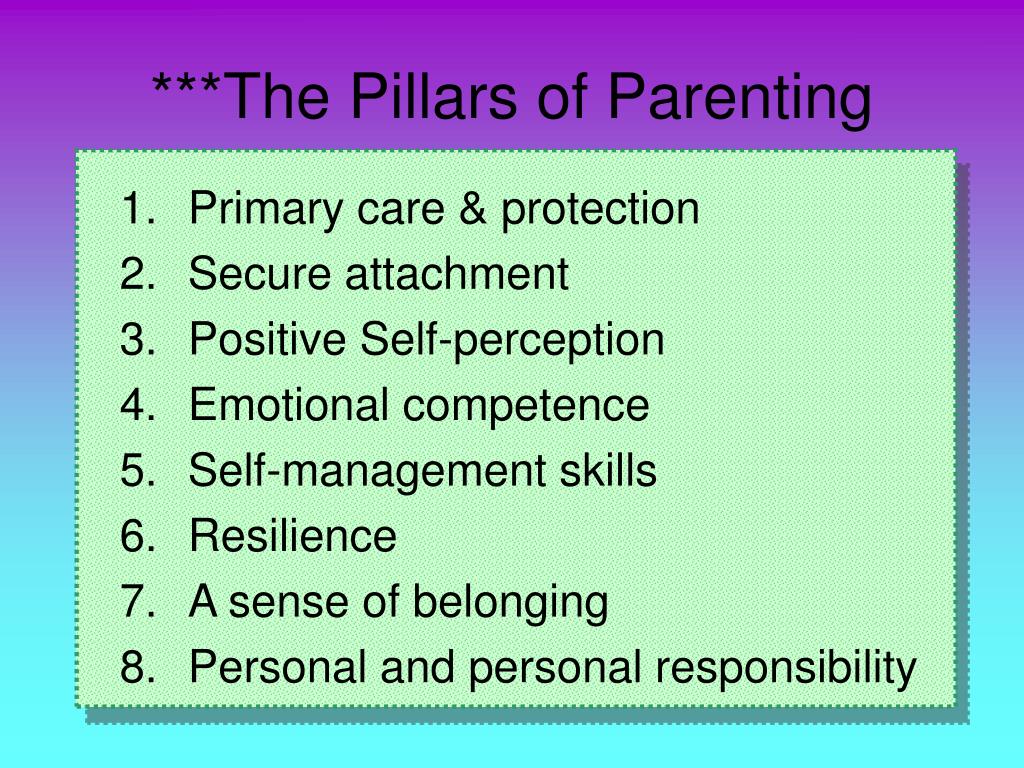 ***The Pillars of Parenting

1. Primary care & protection
2. Secure attachment
3. Positive Self-perception
4. Emotional competence
5. Self-management skills
6. Resilience
7. A sense of belonging
8. Personal and personal responsibility